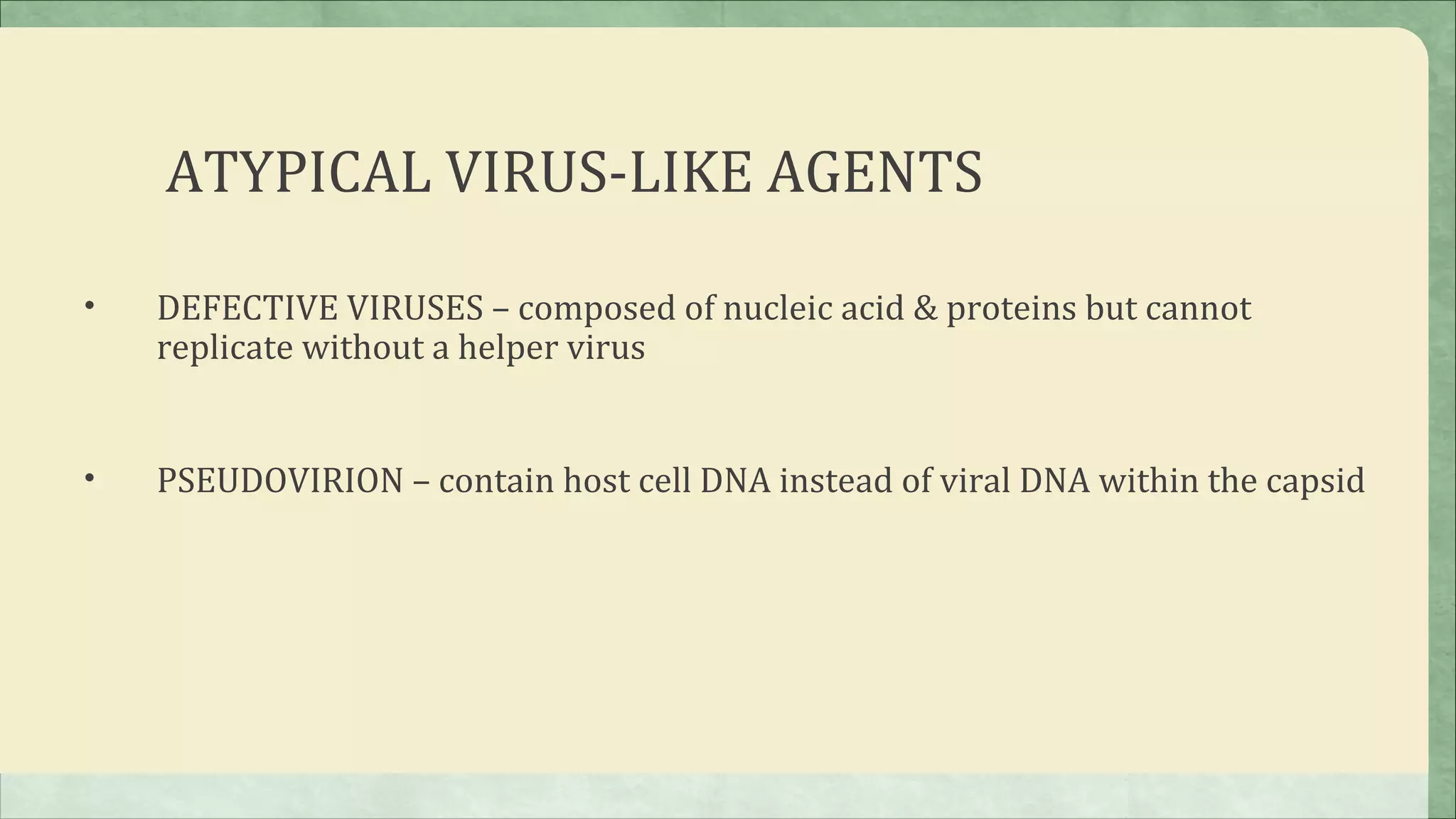 ATYPICAL VIRUS-LIKE AGENTS

• DEFECTIVE VIRUSES – composed of nucleic acid & proteins but cannot replicate without a helper virus

• PSEUDOVIRION – contain host cell DNA instead of viral DNA within the capsid